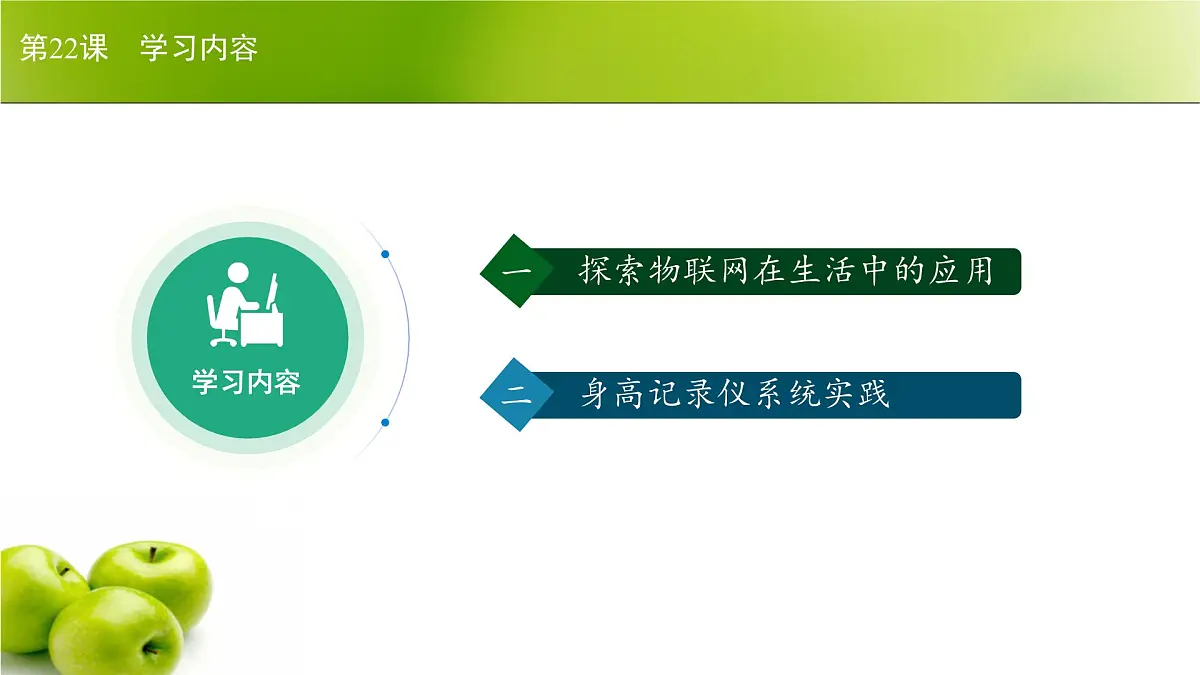 第22课　学习内容

学习内容

一　探索物联网在生活中的应用

二　身高记录仪系统实践